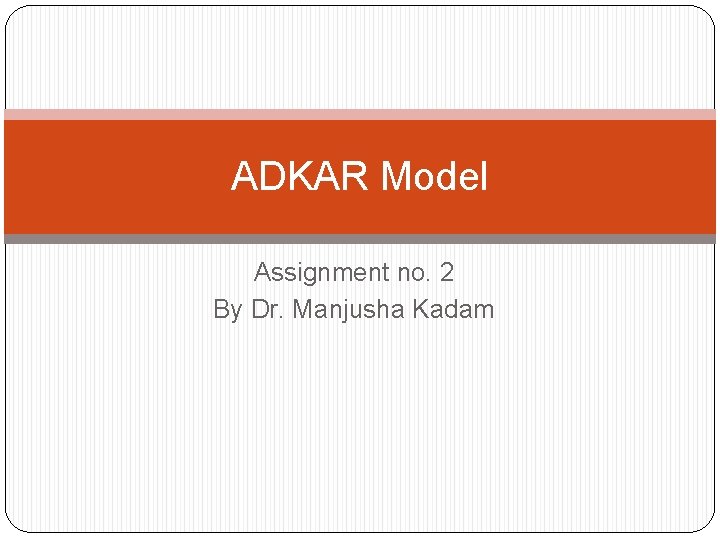 ADKAR Model

Assignment no. 2
By Dr. Manjusha Kadam